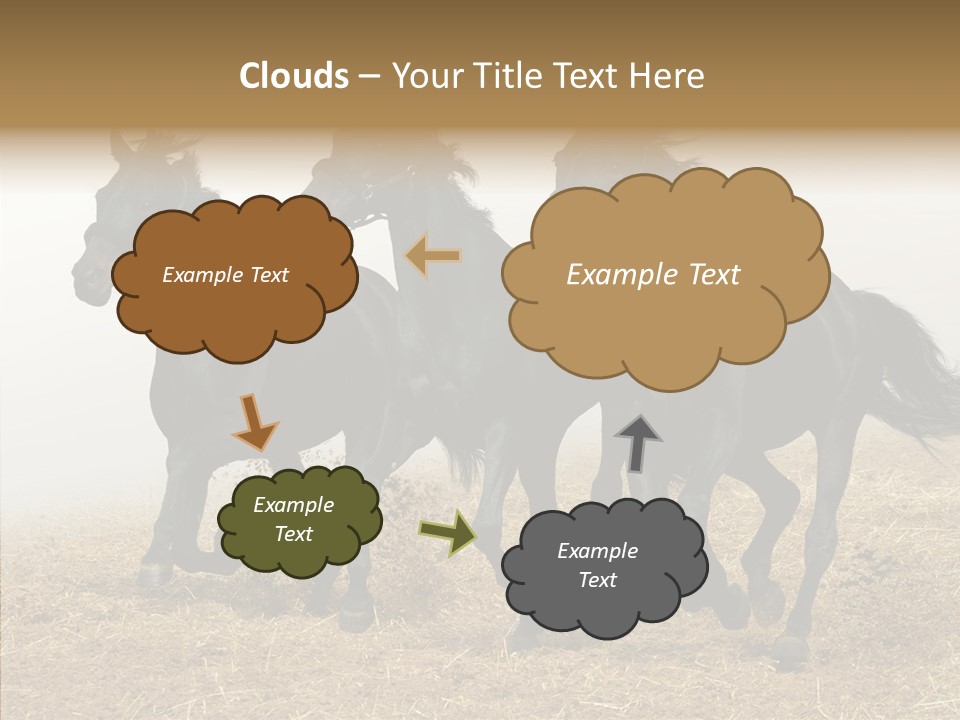 Clouds – Your Title Text Here

Example Text

Example Text

Example Text

Example Text